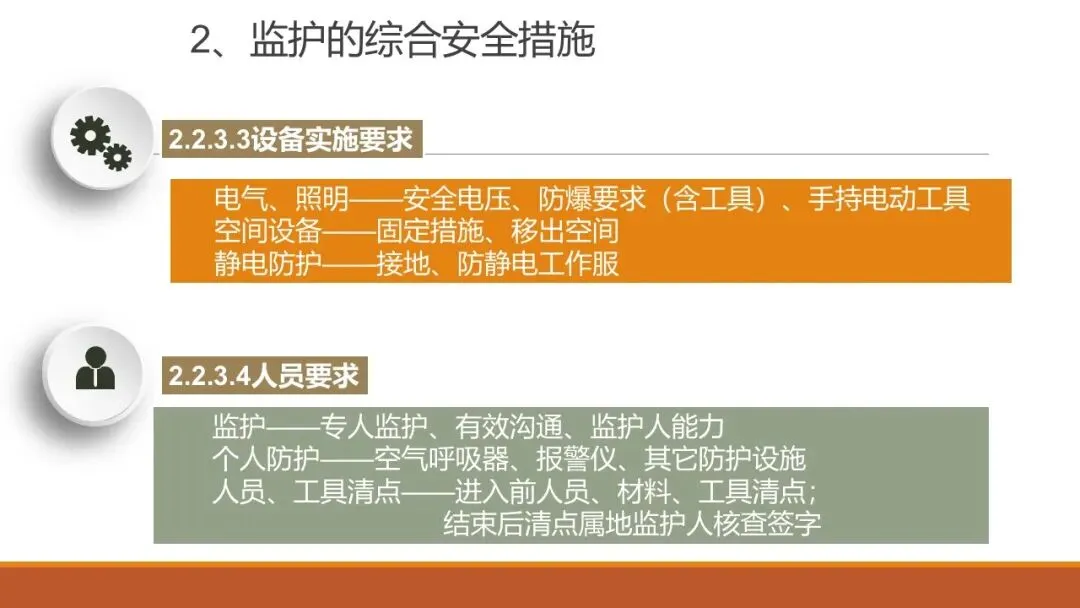 2、监护的综合安全措施

2.2.3.3设备实施要求

电气、照明——安全电压、防爆要求（含工具）、手持电动工具
空间设备——固定措施、移出空间
静电防护——接地、防静电工作服

2.2.3.4人员要求

监护——专人监护、有效沟通、监护人能力
个人防护——空气呼吸器、报警仪、其它防护设施
人员、工具清点——进入前人员、材料、工具清点；
结束后清点属地监护人核查签字